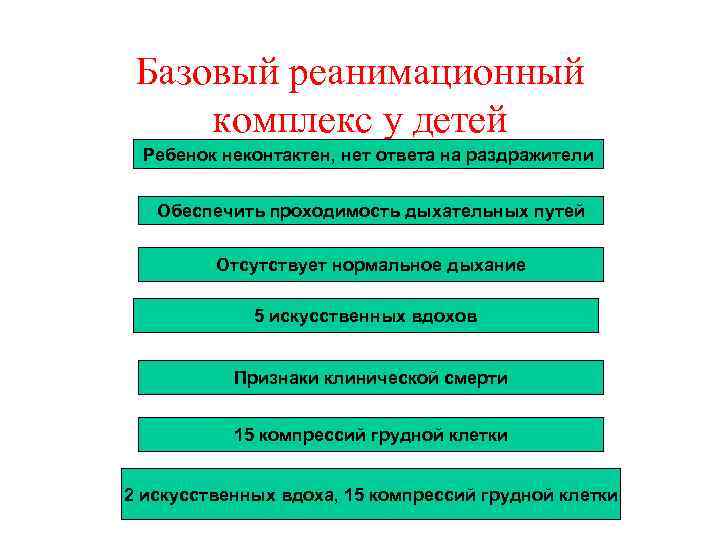 Базовый реанимационный комплекс у детей

Ребенок неконтактен, нет ответа на раздражители

Обеспечить проходимость дыхательных путей

Отсутствует нормальное дыхание

5 искусственных вдохов

Признаки клинической смерти

15 компрессий грудной клетки

2 искусственных вдоха, 15 компрессий грудной клетки